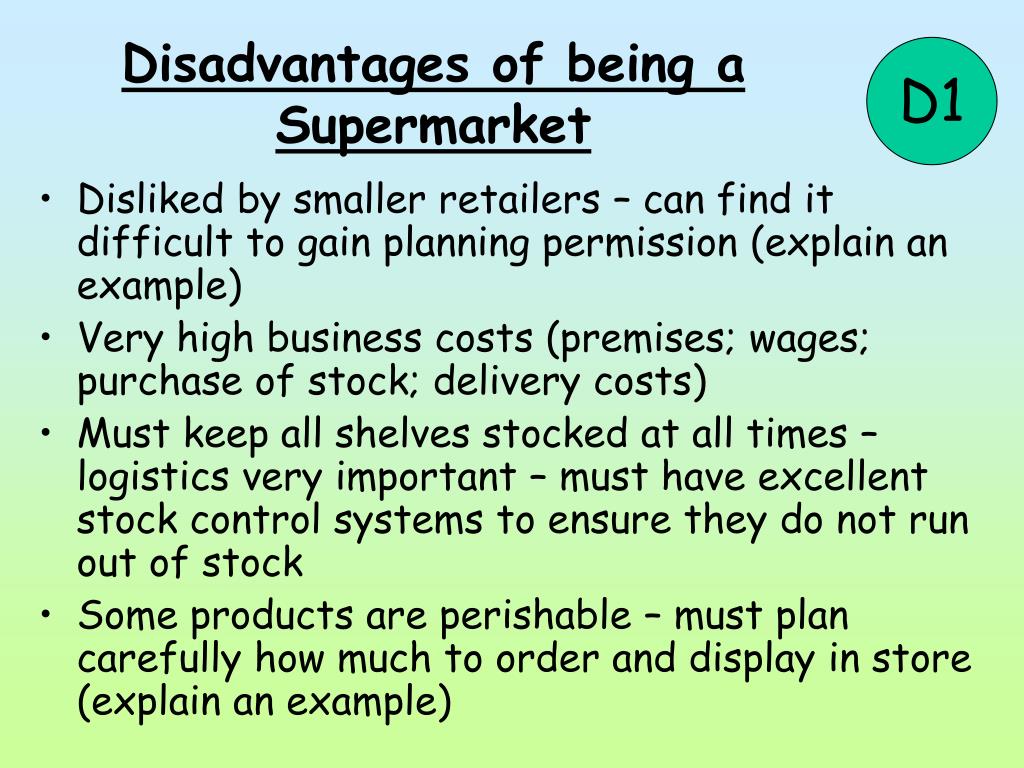 Disadvantages of being a Supermarket

D1

• Disliked by smaller retailers – can find it difficult to gain planning permission (explain an example)
• Very high business costs (premises; wages; purchase of stock; delivery costs)
• Must keep all shelves stocked at all times – logistics very important – must have excellent stock control systems to ensure they do not run out of stock
• Some products are perishable – must plan carefully how much to order and display in store (explain an example)